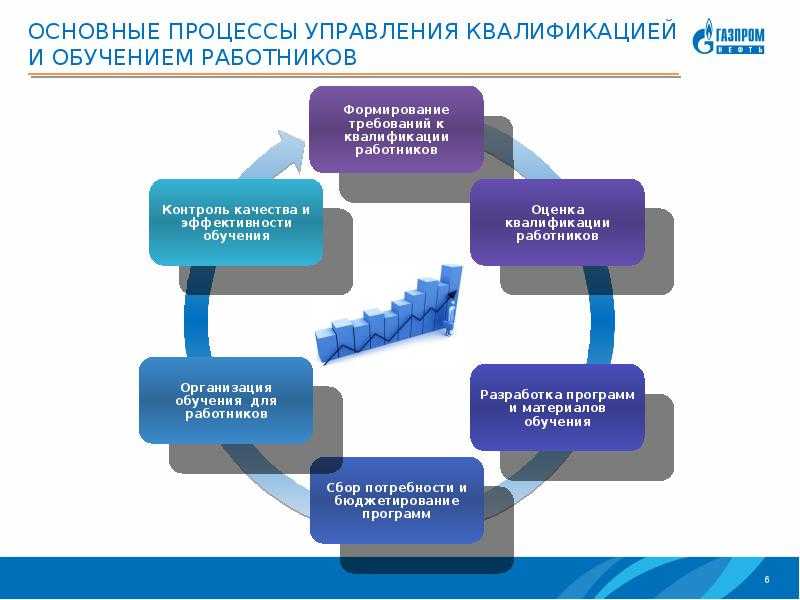 ОСНОВНЫЕ ПРОЦЕССЫ УПРАВЛЕНИЯ КВАЛИФИКАЦИЕЙ И ОБУЧЕНИЕМ РАБОТНИКОВ

ГАЗПРОМ НЕФТЬ

Формирование требований к квалификации работников

Оценка квалификации работников

Разработка программ и материалов обучения

Сбор потребности и бюджетирование программ

Организация обучения для работников

Контроль качества и эффективности обучения

6